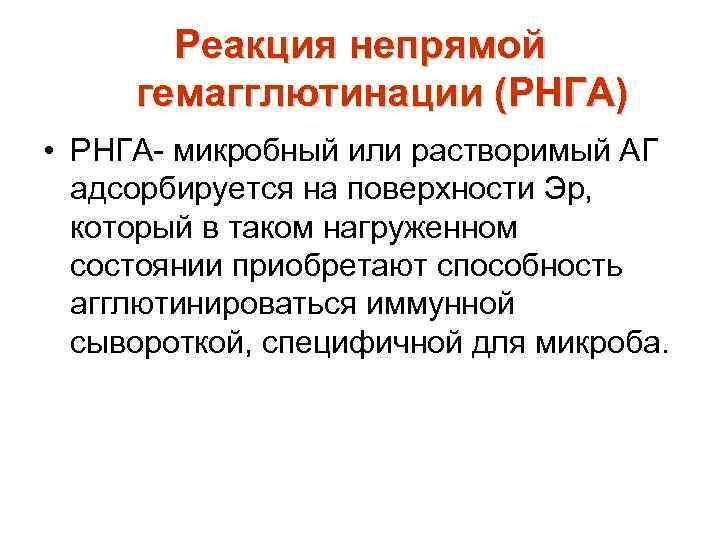 Реакция непрямой гемагглютинации (РНГА)

• РНГА- микробный или растворимый АГ адсорбируется на поверхности Эр, который в таком нагруженном состоянии приобретают способность агглютинироваться иммунной сывороткой, специфичной для микроба.